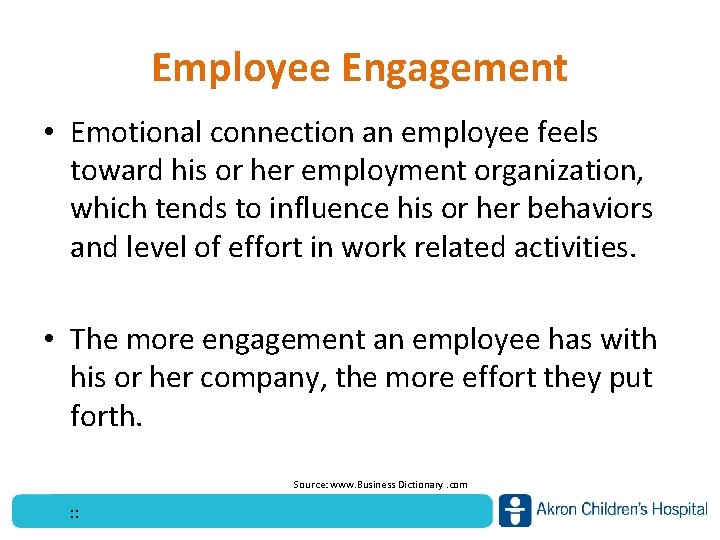 Employee Engagement

• Emotional connection an employee feels toward his or her employment organization, which tends to influence his or her behaviors and level of effort in work related activities.

• The more engagement an employee has with his or her company, the more effort they put forth.

Source: www.Business Dictionary .com

::

Akron Children's Hospital